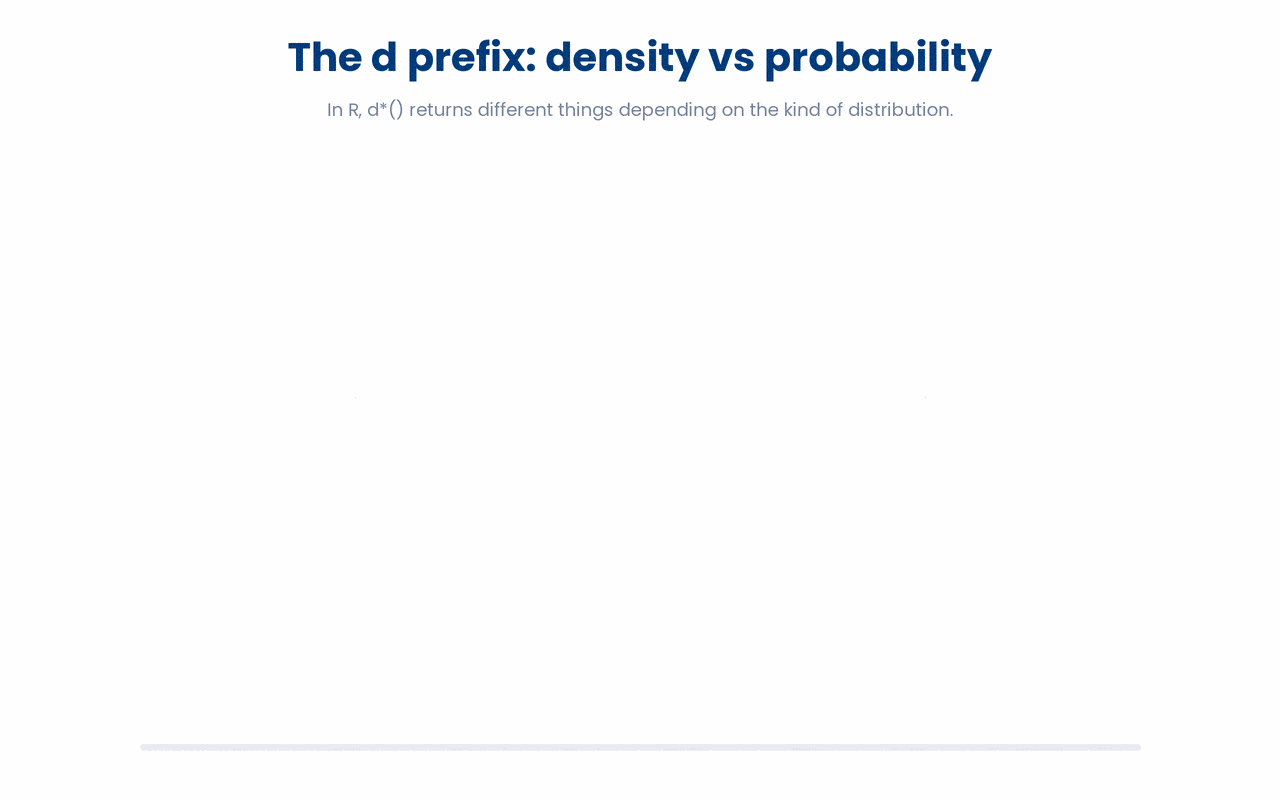 The d prefix: density vs probability

In R, d*() returns different things depending on the kind of distribution.